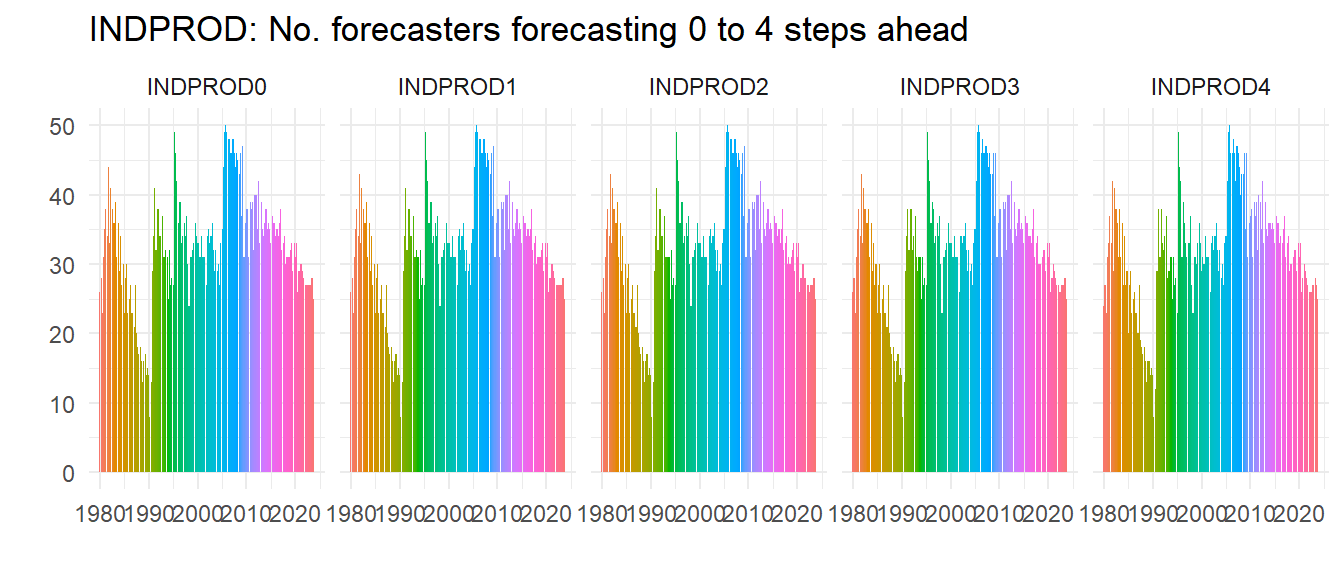 INDPROD: No. forecasters forecasting 0 to 4 steps ahead

INDPROD0

INDPROD1

INDPROD2

INDPROD3

INDPROD4

50
40
30
20
10
0

1980 1990 2000 2010 2020
1980 1990 2000 2010 2020
1980 1990 2000 2010 2020
1980 1990 2000 2010 2020
1980 1990 2000 2010 2020